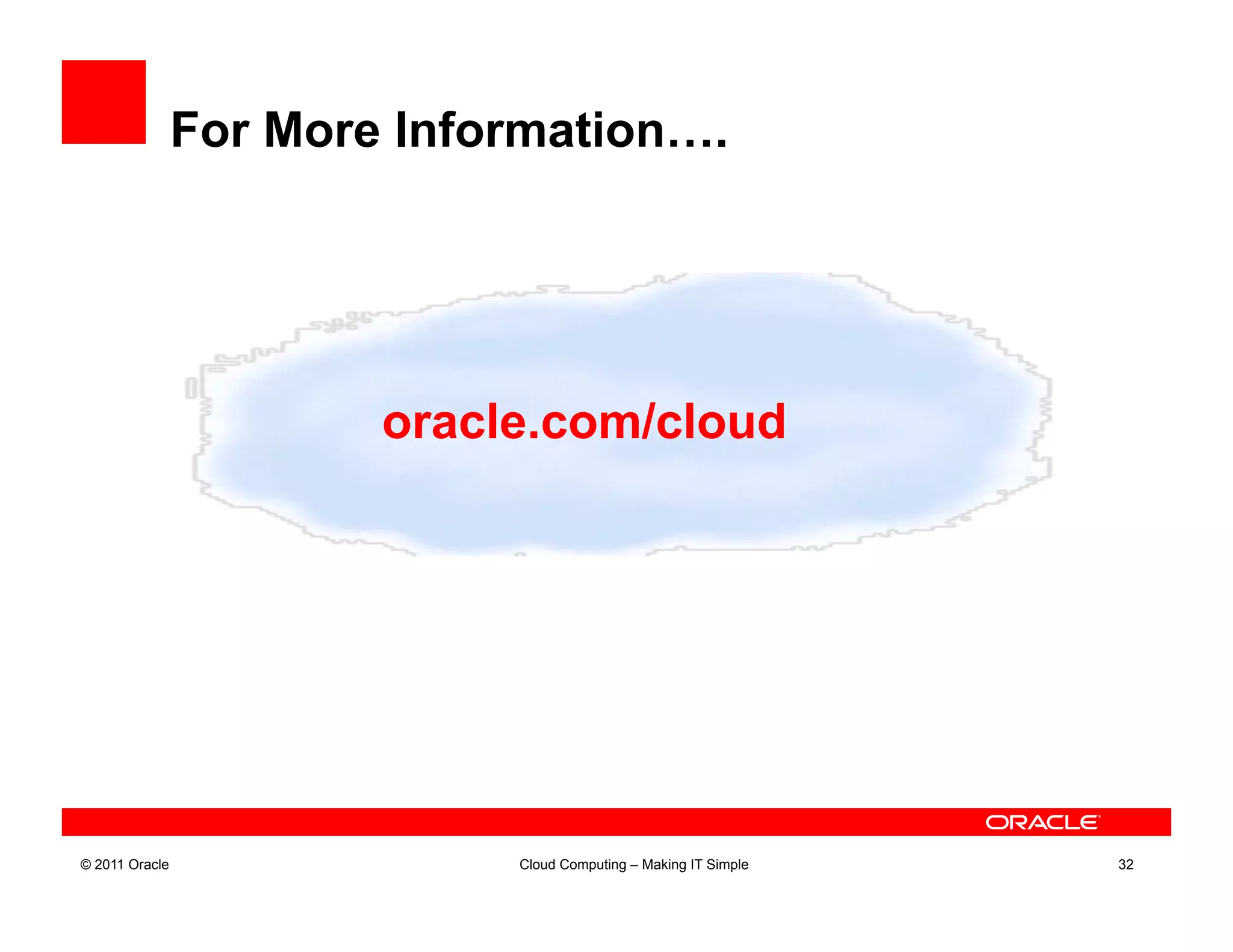 For More Information….

oracle.com/cloud

ORACLE

© 2011 Oracle

Cloud Computing – Making IT Simple

32